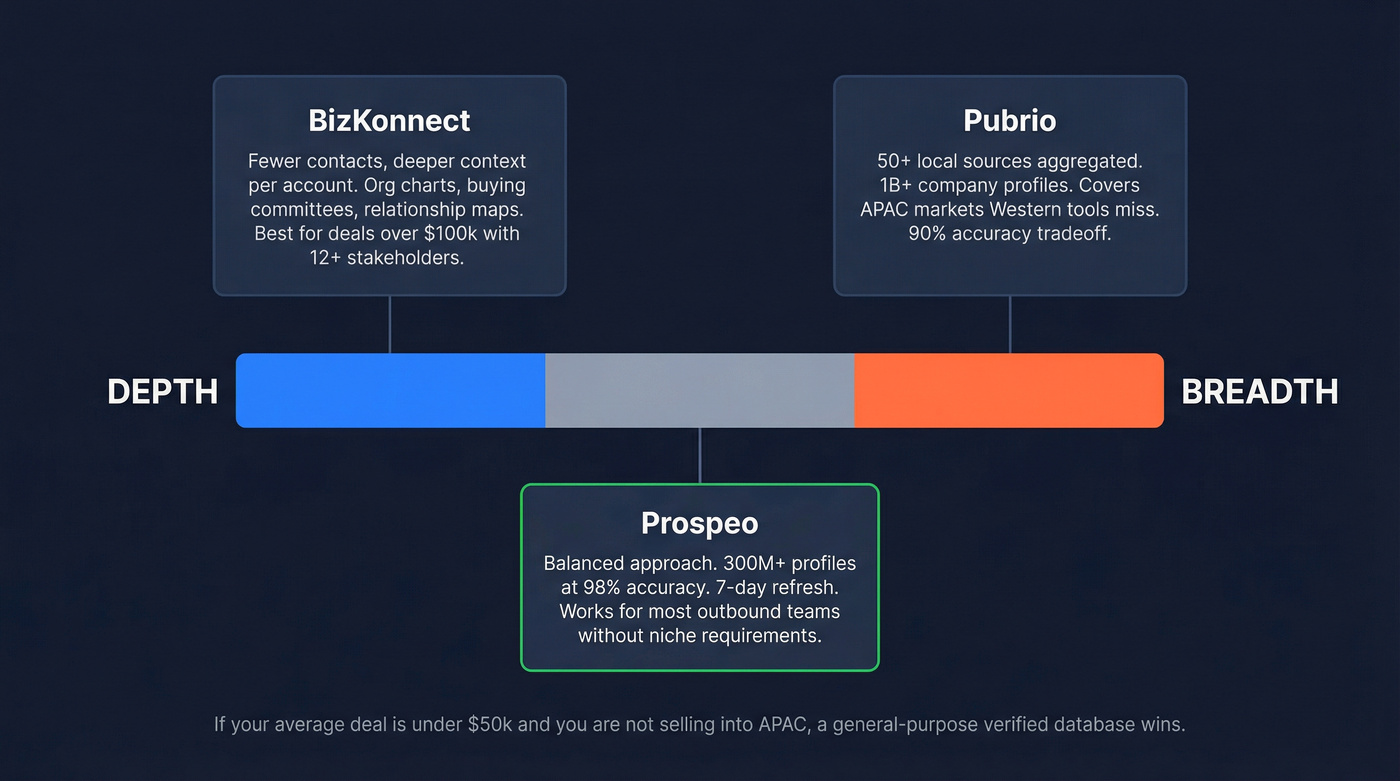 BizKonnect

Fewer contacts, deeper context per account. Org charts, buying committees, relationship maps. Best for deals over \$100k with 12+ stakeholders.

Pubrio

50+ local sources aggregated. 1B+ company profiles. Covers APAC markets Western tools miss. 90% accuracy tradeoff.

DEPTH

BREADTH

Prospeo

Balanced approach. 300M+ profiles at 98% accuracy. 7-day refresh. Works for most outbound teams without niche requirements.

If your average deal is under \$50k and you are not selling into APAC, a general-purpose verified database wins.